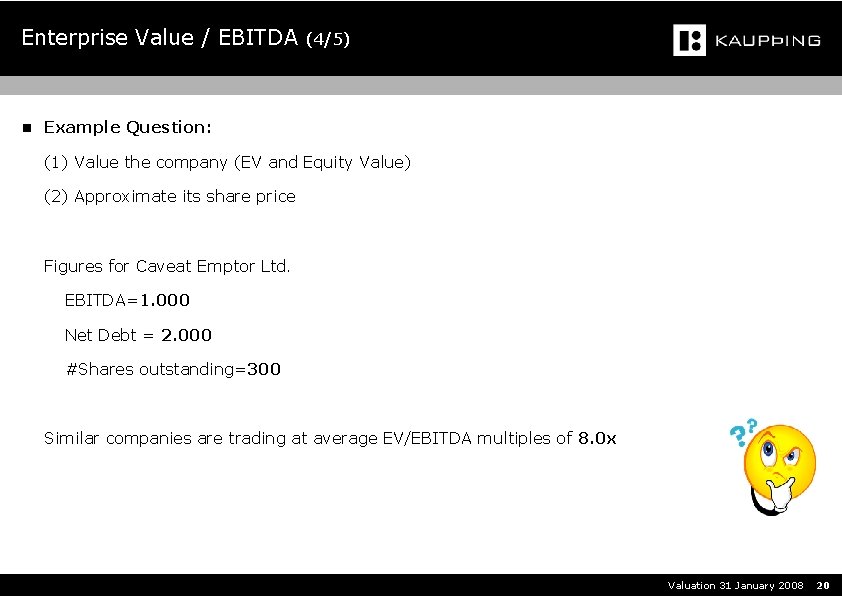 Enterprise Value / EBITDA (4/5)

KAUPÞING

Example Question:

(1) Value the company (EV and Equity Value)

(2) Approximate its share price

Figures for Caveat Emptor Ltd.

EBITDA=1.000

Net Debt = 2.000

#Shares outstanding=300

Similar companies are trading at average EV/EBITDA multiples of 8.0x

??

Valuation 31 January 2008 20